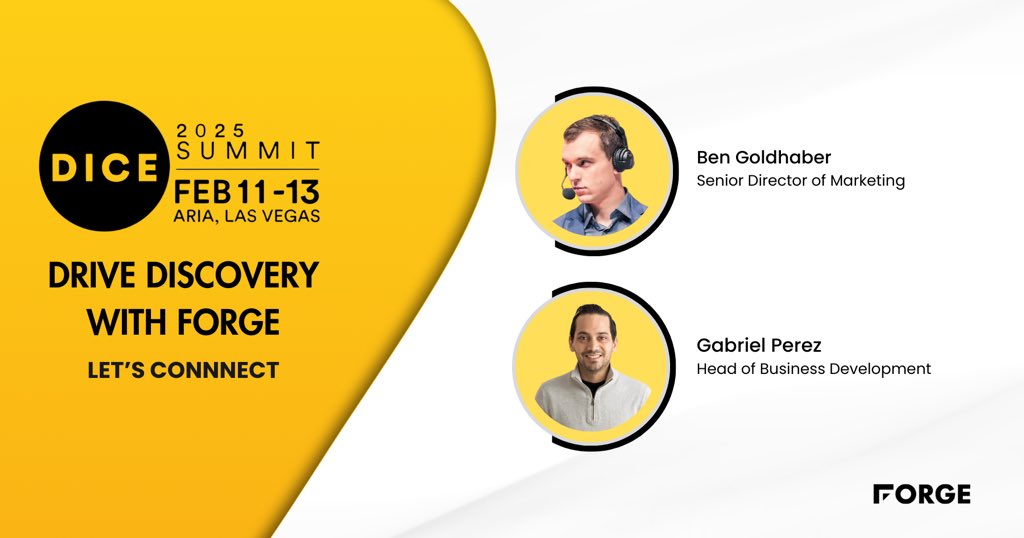 DICE 2025 SUMMIT FEB 11-13 ARIA, LAS VEGAS

DRIVE DISCOVERY WITH FORGE

LET'S CONNNECT

Ben Goldhaber
Senior Director of Marketing

Gabriel Perez
Head of Business Development

FORGE